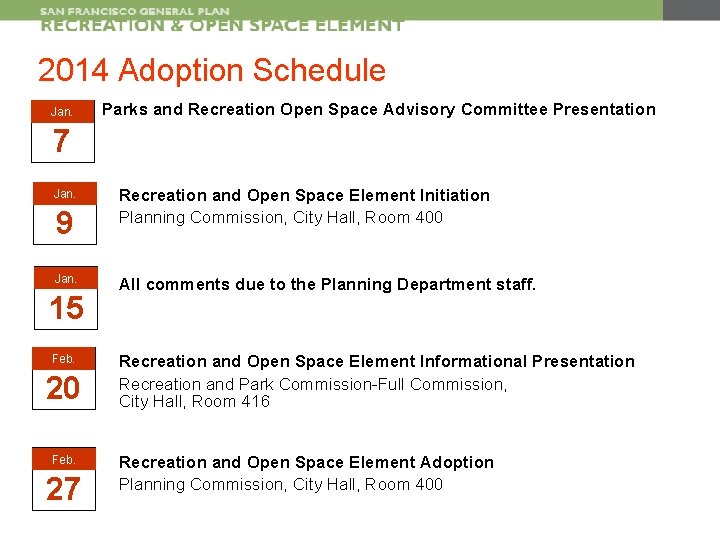 SAN FRANCISCO GENERAL PLAN
RECREATION & OPEN SPACE ELEMENT

2014 Adoption Schedule

Jan.
7
Parks and Recreation Open Space Advisory Committee Presentation

Jan.
9
Recreation and Open Space Element Initiation
Planning Commission, City Hall, Room 400

Jan.
15
All comments due to the Planning Department staff.

Feb.
20
Recreation and Open Space Element Informational Presentation
Recreation and Park Commission-Full Commission, City Hall, Room 416

Feb.
27
Recreation and Open Space Element Adoption
Planning Commission, City Hall, Room 400